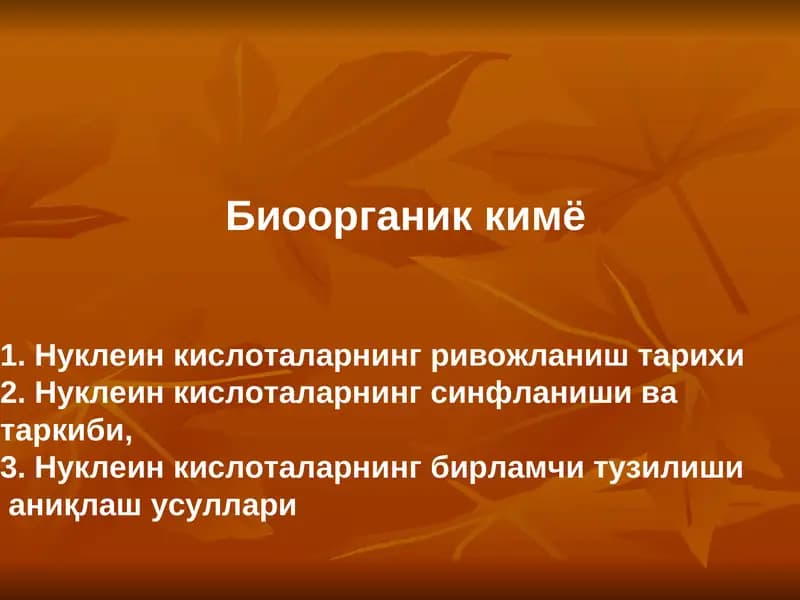 Биоорганик кимё

1. Нуклеин кислоталарнинг ривожланиш тарихи
2. Нуклеин кислоталарнинг синфланиши ва таркиби,
3. Нуклеин кислоталарнинг бирламчи тузилиши аниқлаш усуллари